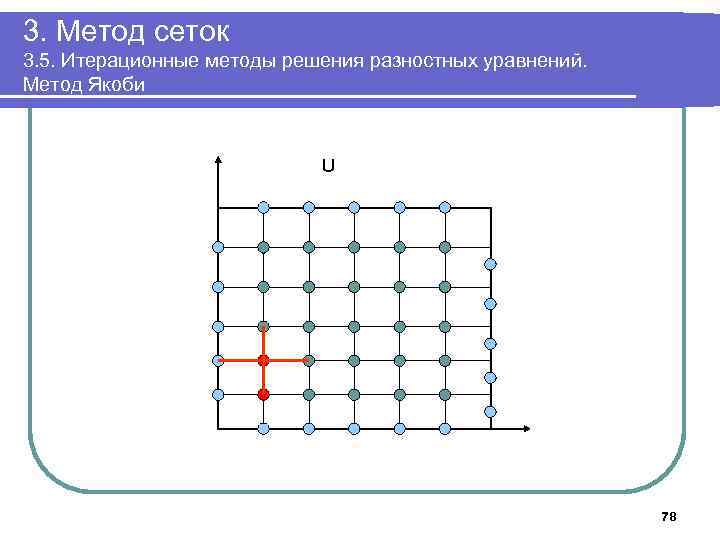 3. Метод сеток

3.5. Итерационные методы решения разностных уравнений. Метод Якоби

U

78